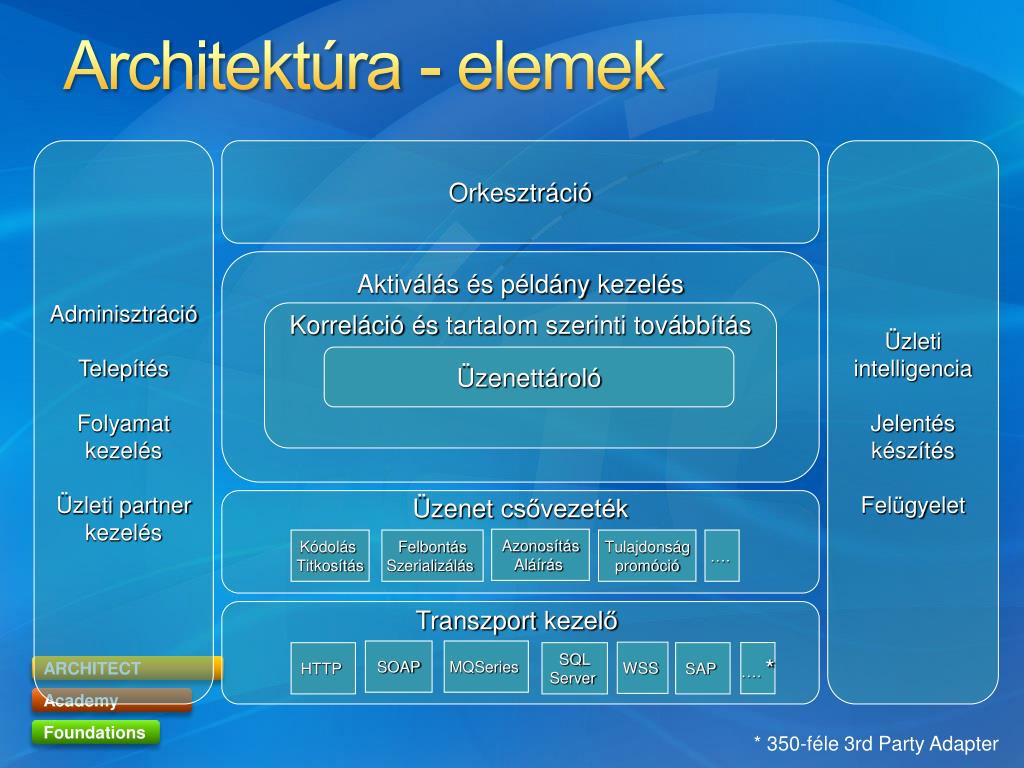 Architektúra - elemek

Adminisztráció

Telepítés

Folyamat kezelés

Üzleti partner kezelés

Orkesztráció

Aktiválás és példány kezelés

Korreláció és tartalom szerinti továbbítás

Üzenettároló

Üzenet csővezeték

Kódolás Titkosítás

Felbontás Szerializálás

Azonosítás Aláírás

Tulajdonság promóció

....

Transzport kezelő

HTTP

SOAP

MQSeries

SQL Server

WSS

SAP

.... *

Üzleti intelligencia

Jelentés készítés

Felügyelet

ARCHITECT

Academy

Foundations

* 350-féle 3rd Party Adapter